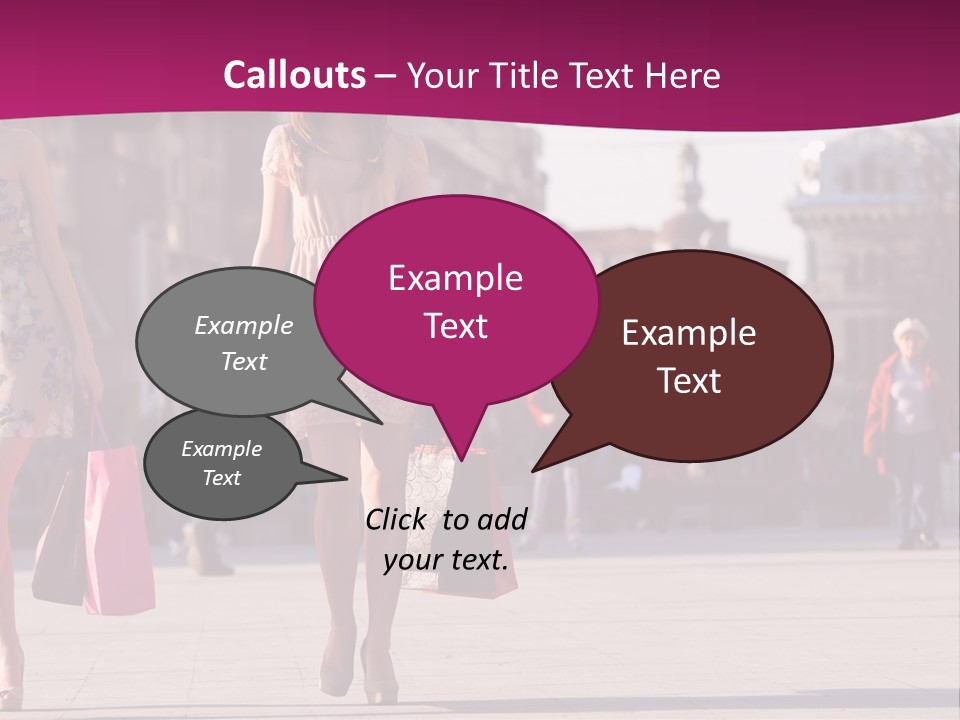 Callouts – Your Title Text Here

Example Text

Example Text

Example Text

Example Text

Click to add your text.